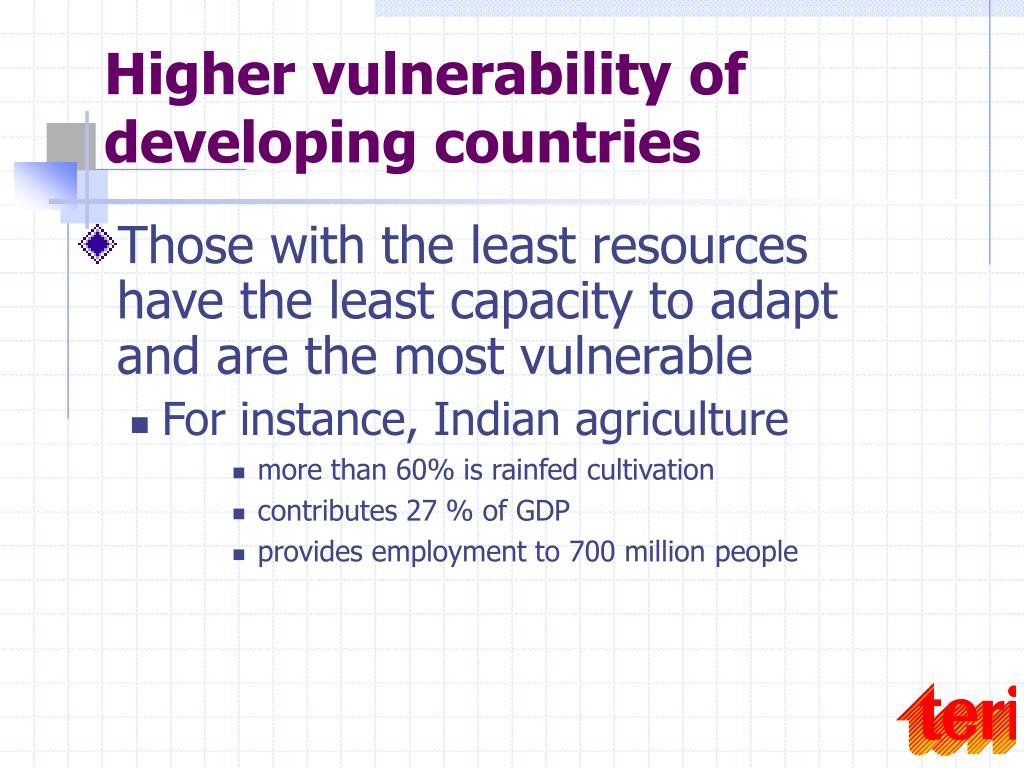 Higher vulnerability of developing countries

Those with the least resources have the least capacity to adapt and are the most vulnerable

For instance, Indian agriculture

more than 60% is rainfed cultivation

contributes 27 % of GDP

provides employment to 700 million people

teri